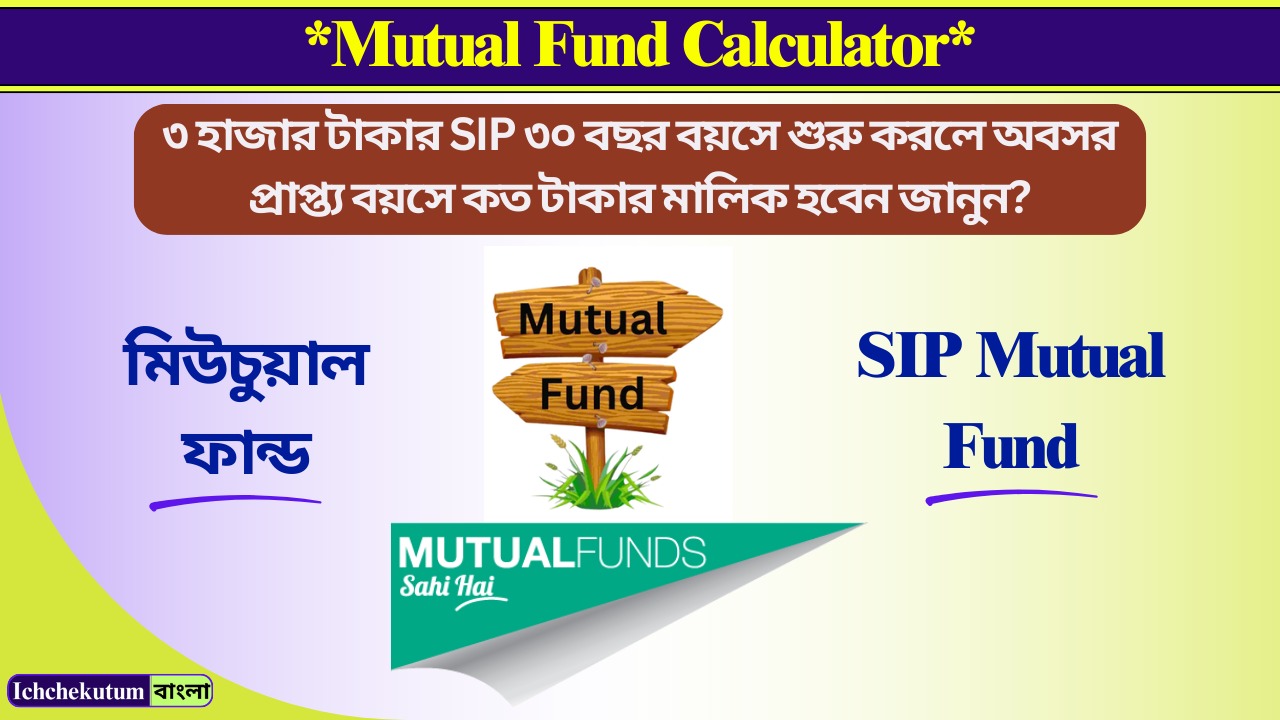 *Mutual Fund Calculator*

৩ হাজার টাকার SIP ৩০ বছর বয়সে শুরু করলে অবসর প্রাপ্ত্য বয়সে কত টাকার মালিক হবেন জানুন?

মিউচুয়াল ফান্ড

Mutual
Fund

SIP Mutual Fund

MUTUALFUNDS
Sahi Hai

Ichchekutum বাংলা